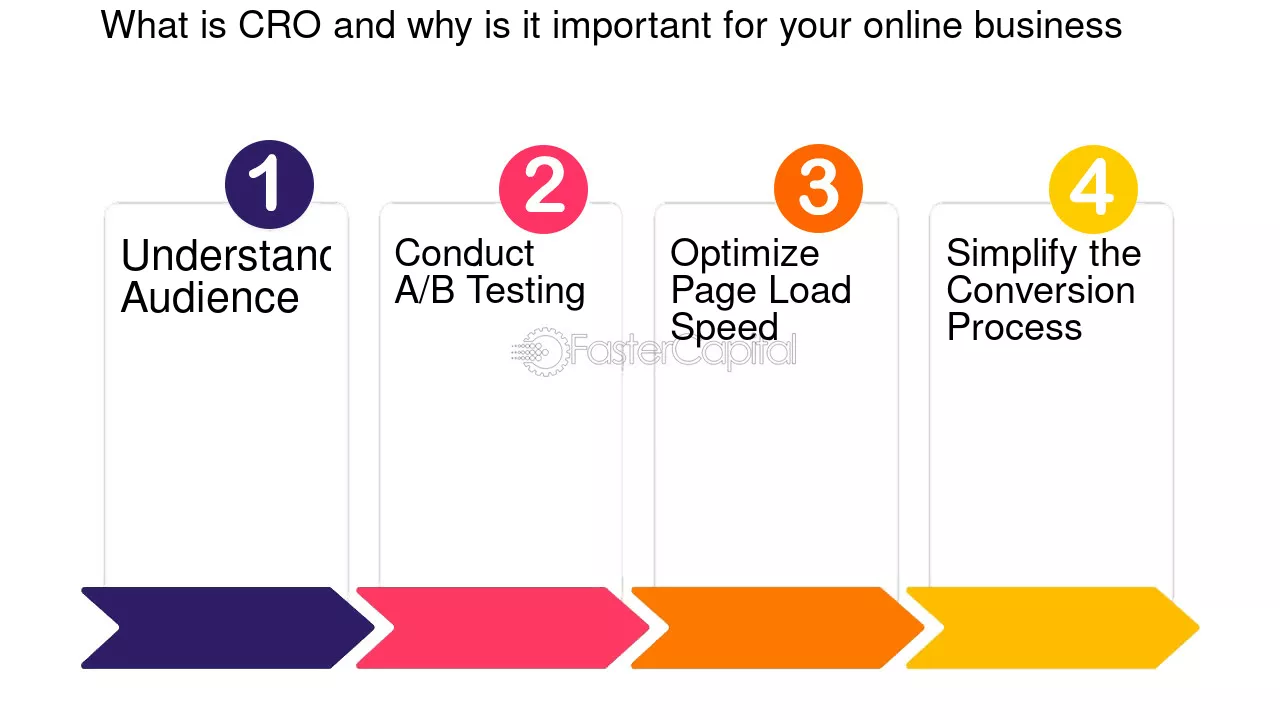 What is CRO and why is it important for your online business

1
Understanc Audience

2
Conduct A/B Testing

3
Optimize Page Load Speed

4
Simplify the Conversion Process

FasterCapital